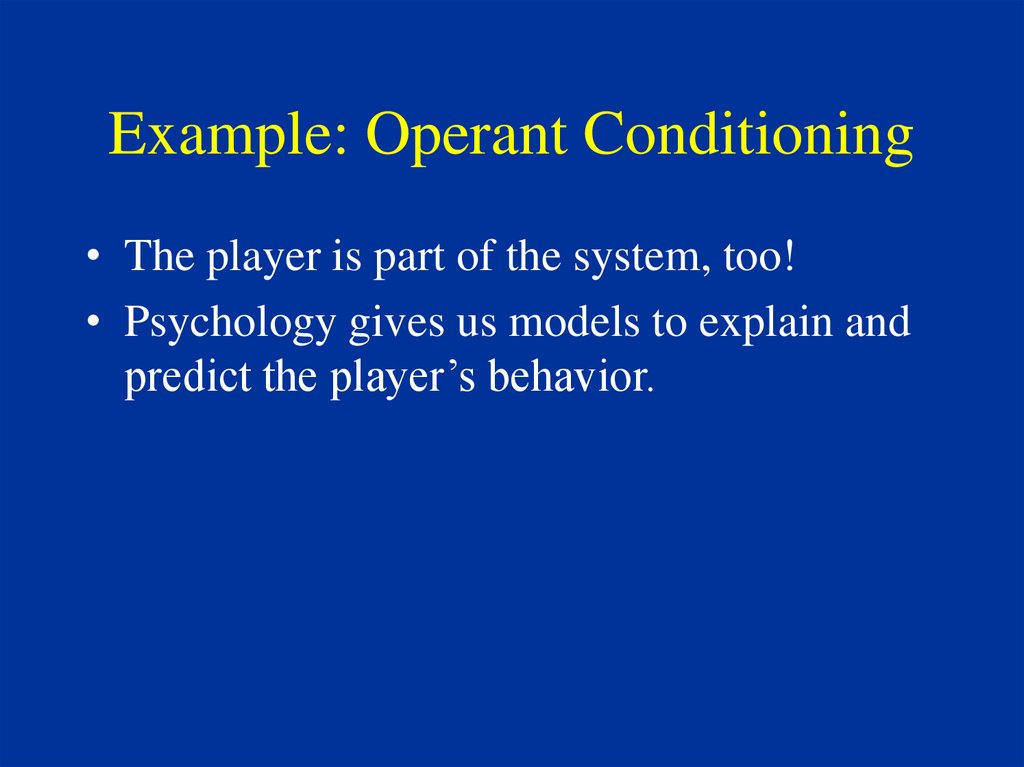 Example: Operant Conditioning

• The player is part of the system, too!
• Psychology gives us models to explain and predict the player’s behavior.